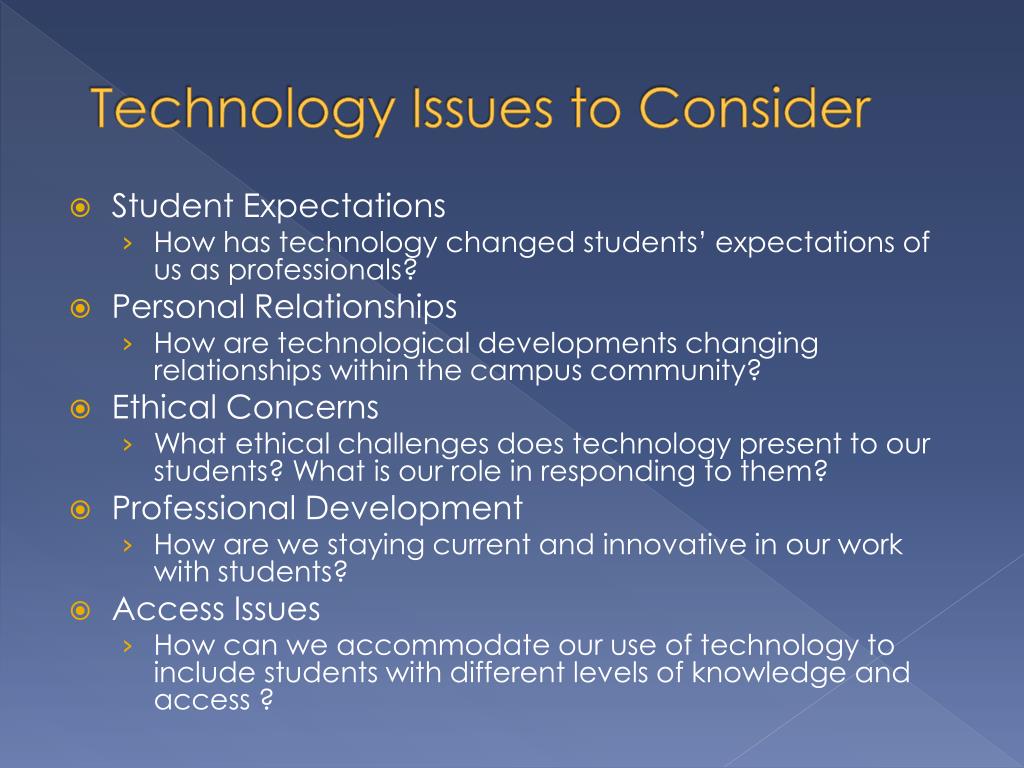 Technology Issues to Consider

Student Expectations
› How has technology changed students' expectations of us as professionals?

Personal Relationships
› How are technological developments changing relationships within the campus community?

Ethical Concerns
› What ethical challenges does technology present to our students? What is our role in responding to them?

Professional Development
› How are we staying current and innovative in our work with students?

Access Issues
› How can we accommodate our use of technology to include students with different levels of knowledge and access ?